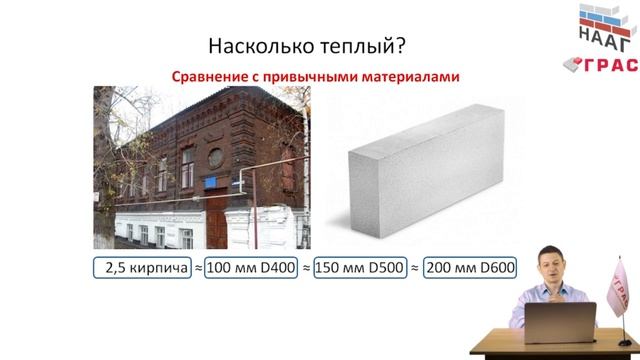 НААГ
ГРАС

Насколько теплый?

Сравнение с привычными материалами

2,5 кирпича ≈ 100 мм D400 ≈ 150 мм D500 ≈ 200 мм D600

ГРАС